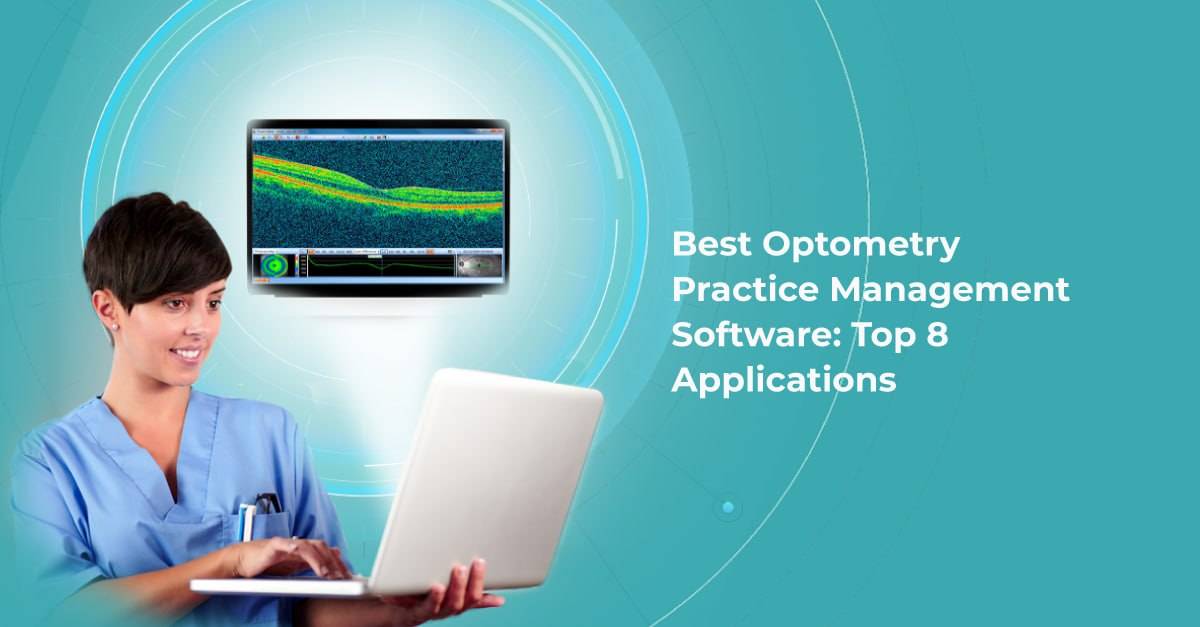 Best Optometry Practice Management Software: Top 8 Applications